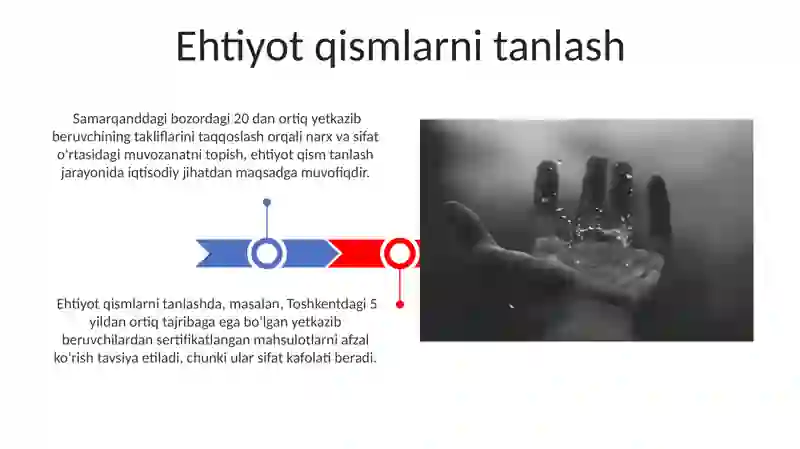 Ehtiyot qismlarni tanlash

Samarqanddagi bozordagi 20 dan ortiq yetkazib beruvchining takliflarini taqqoslash orqali narx va sifat o'rtasidagi muvozanatni topish, ehtiyot qism tanlash jarayonida iqtisodiy jihatdan maqsadga muvofiqdir.

Ehtiyot qismlarni tanlashda, masalan, Toshkentdagi 5 yildan ortiq tajribaga ega bo'lgan yetkazib beruvchilardan sertifikatlangan mahsulotlarni afzal ko'rish tavsiya etiladi, chunki ular sifat kafolati beradi.